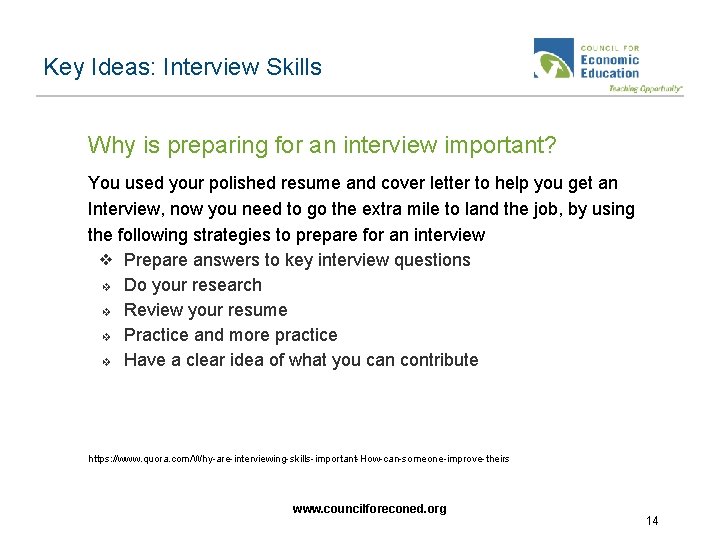 Key Ideas: Interview Skills

COUNCIL FOR Economic Education
Teaching Opportunity®

Why is preparing for an interview important?

You used your polished resume and cover letter to help you get an Interview, now you need to go the extra mile to land the job, by using the following strategies to prepare for an interview

❖ Prepare answers to key interview questions
❖ Do your research
❖ Review your resume
❖ Practice and more practice
❖ Have a clear idea of what you can contribute

https://www.quora.com/Why-are-interviewing-skills-important-How-can-someone-improve-theirs

www.councilforeconed.org

14